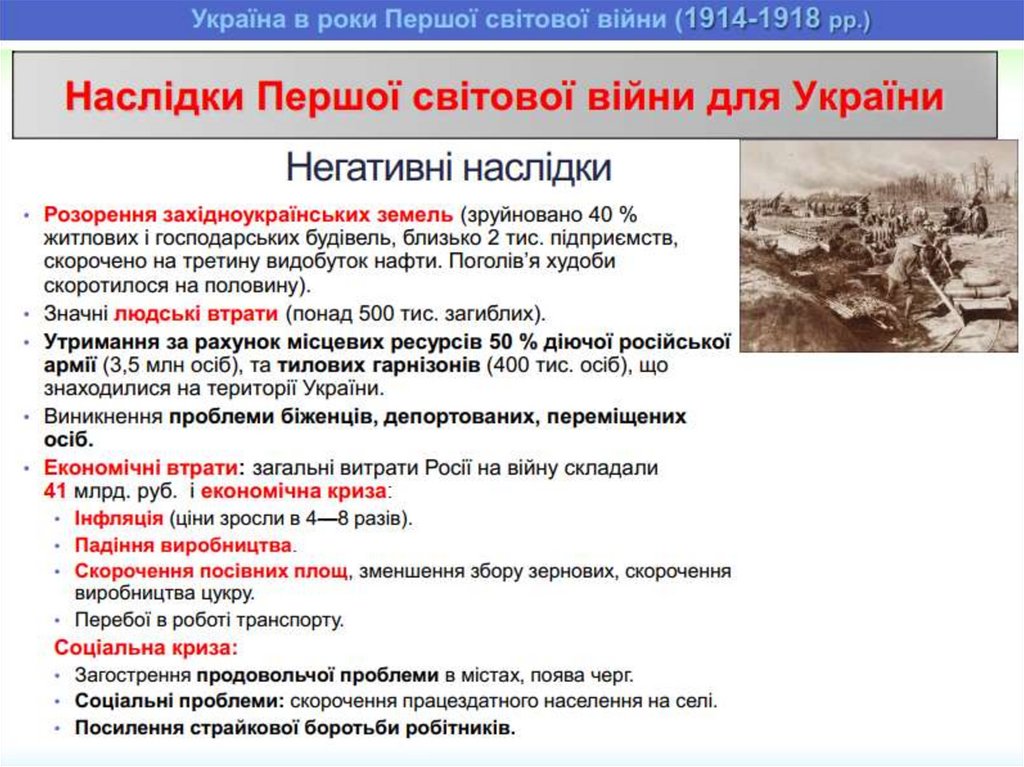 Україна в роки Першої світової війни (1914-1918 рр.)

Наслідки Першої світової війни для України

Негативні наслідки

• Розорення західноукраїнських земель (зруйновано 40 % житлових і господарських будівель, близько 2 тис. підприємств, скорочено на третину видобуток нафти. Поголів'я худоби скоротилося на половину).
• Значні людські втрати (понад 500 тис. загиблих).
• Утримання за рахунок місцевих ресурсів 50 % діючої російської армії (3,5 млн осіб), та тилових гарнізонів (400 тис. осіб), що знаходилися на території України.
• Виникнення проблеми біженців, депортованих, переміщених осіб.
• Економічні втрати: загальні витрати Росії на війну складали 41 млрд. руб. і економічна криза:
• Інфляція (ціни зросли в 4—8 разів).
• Падіння виробництва.
• Скорочення посівних площ, зменшення збору зернових, скорочення виробництва цукру.
• Перебої в роботі транспорту.

Соціальна криза:
• Загострення продовольчої проблеми в містах, поява черг.
• Соціальні проблеми: скорочення працездатного населення на селі.
• Посилення страйкової боротьби робітників.